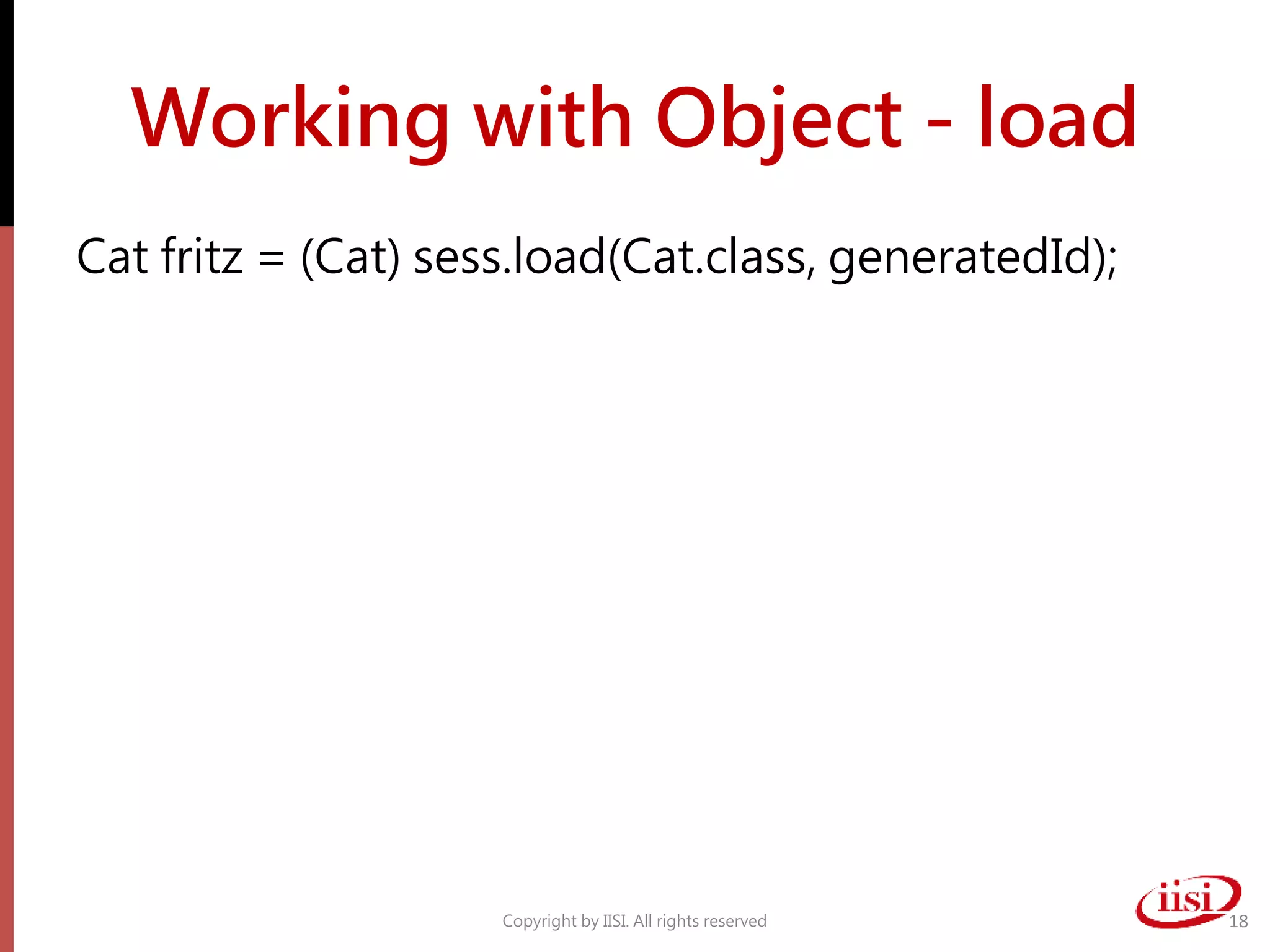 Working with Object - load

Cat fritz = (Cat) sess.load(Cat.class, generatedId);

Copyright by IISI. All rights reserved

iisi

18